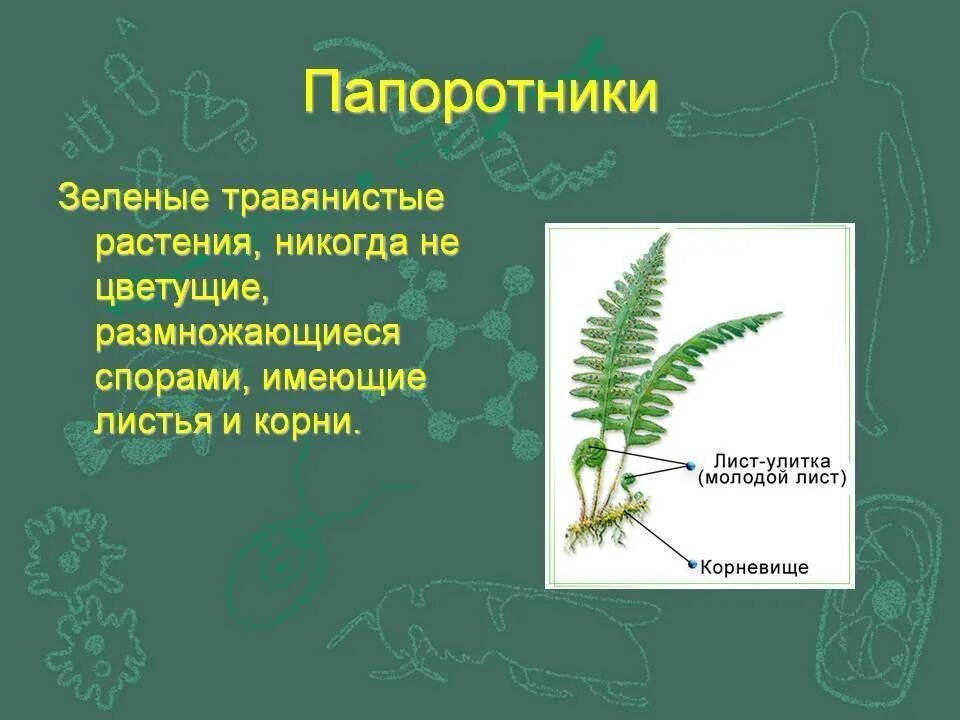 Папоротники

Зеленые травянистые растения, никогда не цветущие, размножающиеся спорами, имеющие листья и корни.

Лист-улитка (молодой лист)

Корневище